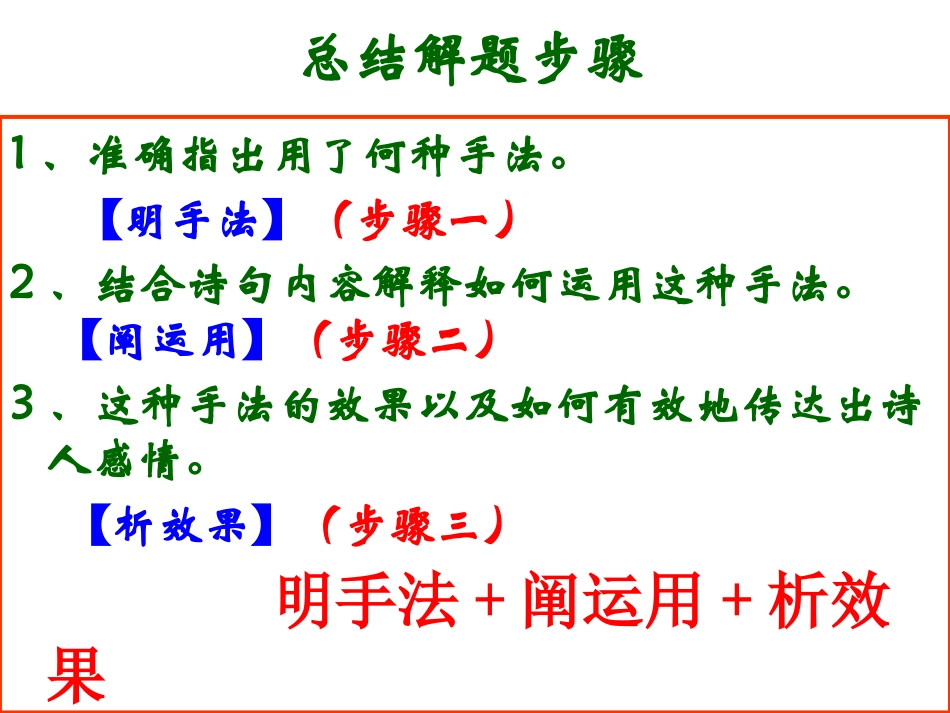 总结解题步骤

1、准确指出用了何种手法。
【明手法】（步骤一）

2、结合诗句内容解释如何运用这种手法。
【阐运用】（步骤二）

3、这种手法的效果以及如何有效地传达出诗人感情。
【析效果】（步骤三）

明手法＋阐运用＋析效果